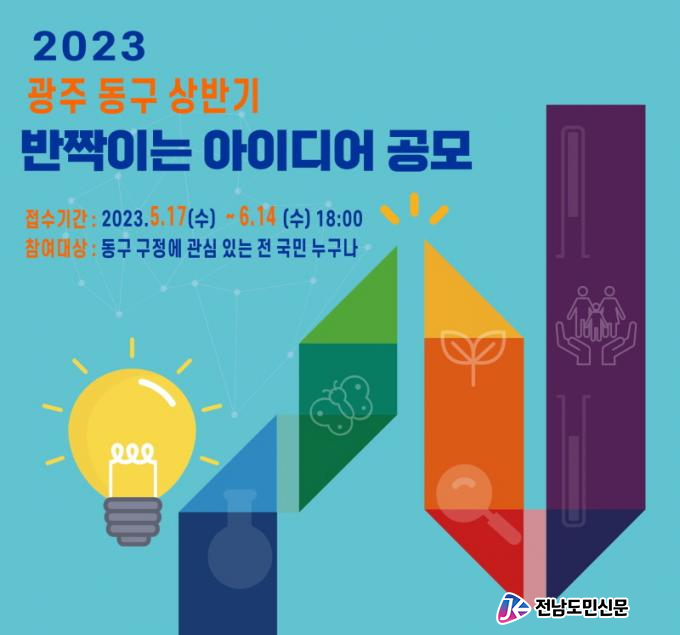 2023

광주 동구 상반기

반짝이는 아이디어 공모

접수기간 : 2023.5.17(수) ~ 6.14 (수) 18:00

참여대상 : 동구 구정에 관심 있는 전 국민 누구나

전남도민신문